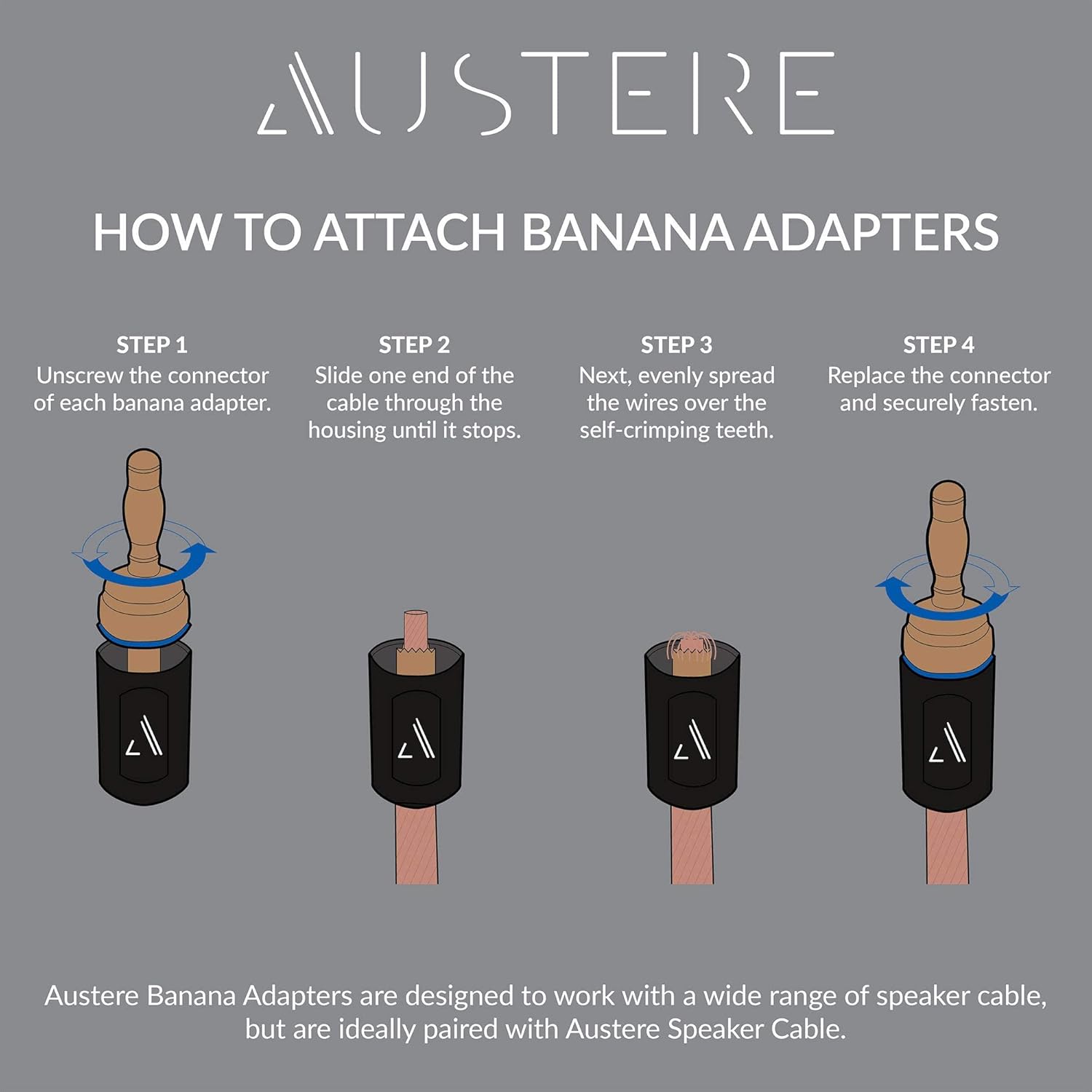 AUSTERE

HOW TO ATTACH BANANA ADAPTERS

STEP 1
Unscrew the connector of each banana adapter.

STEP 2
Slide one end of the cable through the housing until it stops.

STEP 3
Next, evenly spread the wires over the self-crimping teeth.

STEP 4
Replace the connector and securely fasten.

Austere Banana Adapters are designed to work with a wide range of speaker cable, but are ideally paired with Austere Speaker Cable.